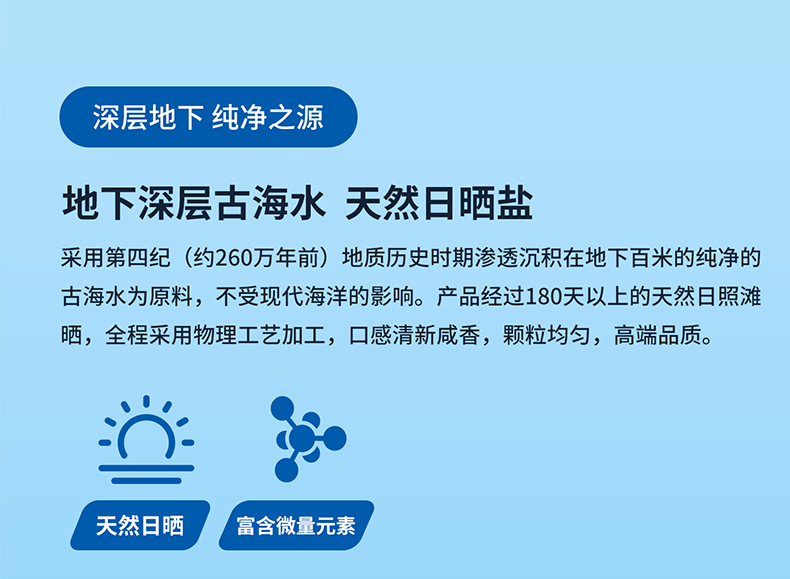 深层地下 纯净之源

地下深层古海水 天然日晒盐

采用第四纪（约260万年前）地质历史时期渗透沉积在地下百米的纯净的古海水为原料，不受现代海洋的影响。产品经过180天以上的天然日照滩晒，全程采用物理工艺加工，口感清新咸香，颗粒均匀，高端品质。

天然日晒

富含微量元素